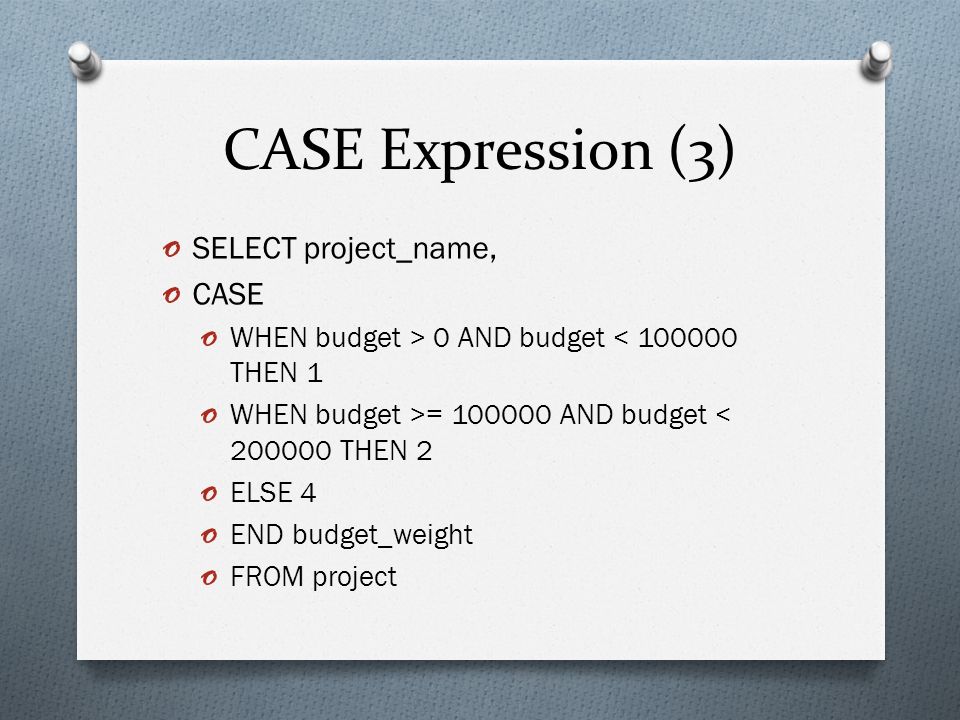 CASE Expression (3)

SELECT project_name,

CASE

WHEN budget > 0 AND budget < 100000 THEN 1

WHEN budget >= 100000 AND budget < 200000 THEN 2

ELSE 4

END budget_weight

FROM project